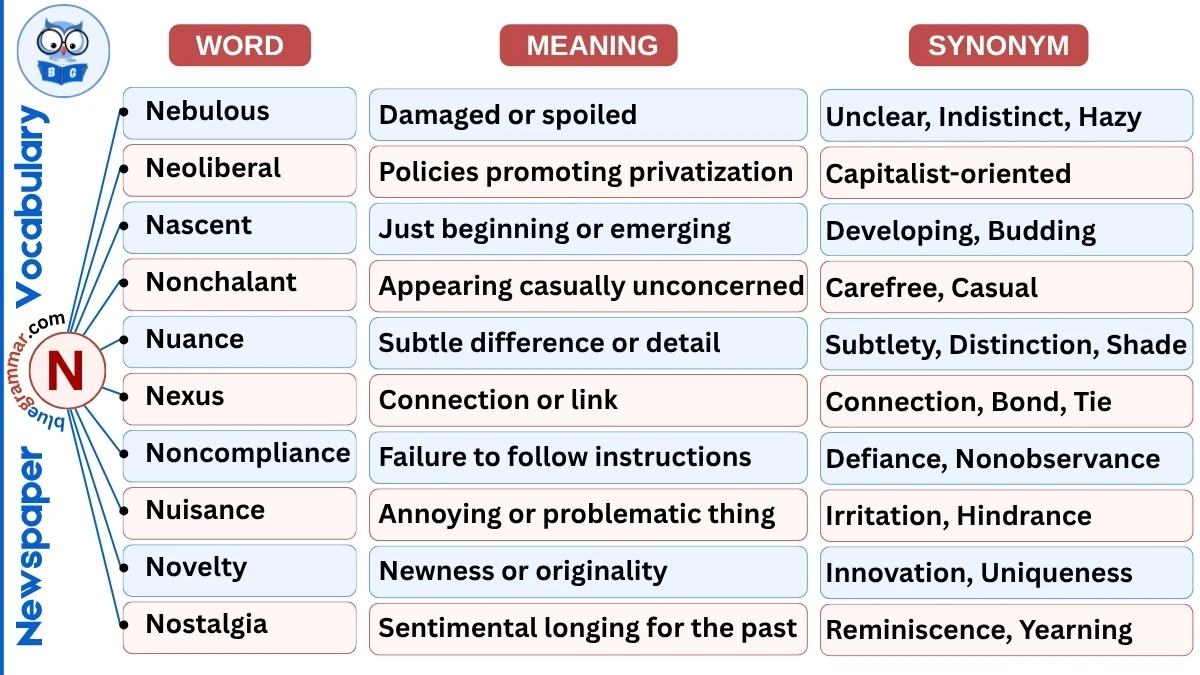 BG

Newspaper Vocabulary

bluegrammar.com

N

| WORD | MEANING | SYNONYM |
|---|---|---|
| Nebulous | Damaged or spoiled | Unclear, Indistinct, Hazy |
| Neoliberal | Policies promoting privatization | Capitalist-oriented |
| Nascent | Just beginning or emerging | Developing, Budding |
| Nonchalant | Appearing casually unconcerned | Carefree, Casual |
| Nuance | Subtle difference or detail | Subtlety, Distinction, Shade |
| Nexus | Connection or link | Connection, Bond, Tie |
| Noncompliance | Failure to follow instructions | Defiance, Nonobservance |
| Nuisance | Annoying or problematic thing | Irritation, Hindrance |
| Novelty | Newness or originality | Innovation, Uniqueness |
| Nostalgia | Sentimental longing for the past | Reminiscence, Yearning |